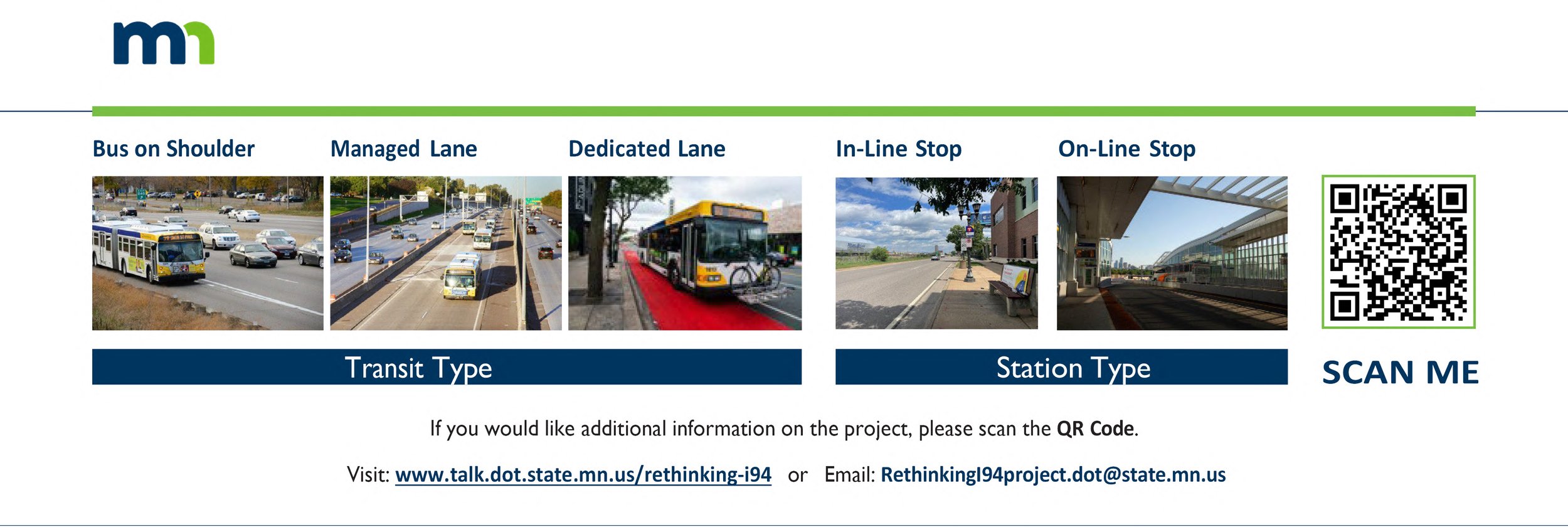 mn

Bus on Shoulder

Managed Lane

Dedicated Lane

In-Line Stop

On-Line Stop

Transit Type

Station Type

SCAN ME

If you would like additional information on the project, please scan the QR Code.

Visit: www.talk.dot.state.mn.us/rethinking-i94 or Email: RethinkingI94project.dot@state.mn.us